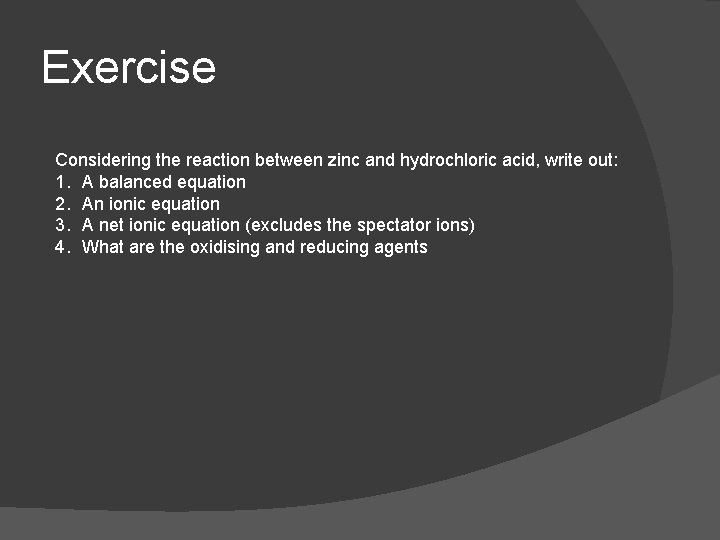 Exercise

Considering the reaction between zinc and hydrochloric acid, write out:
1. A balanced equation
2. An ionic equation
3. A net ionic equation (excludes the spectator ions)
4. What are the oxidising and reducing agents